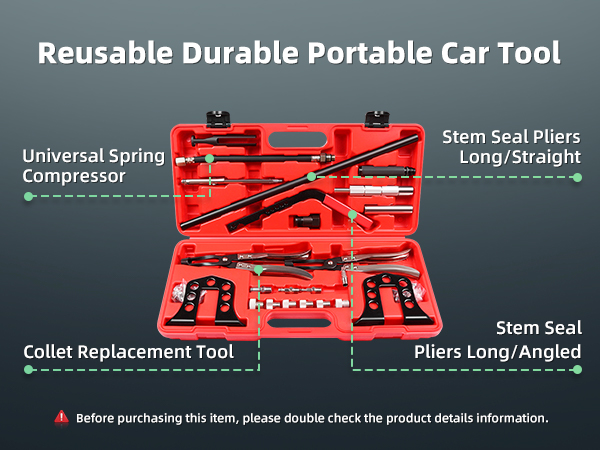 Reusable Durable Portable Car Tool

Universal Spring Compressor

Stem Seal Pliers Long/Straight

Collet Replacement Tool

Stem Seal Pliers Long/Angled

Before purchasing this item, please double check the product details information.